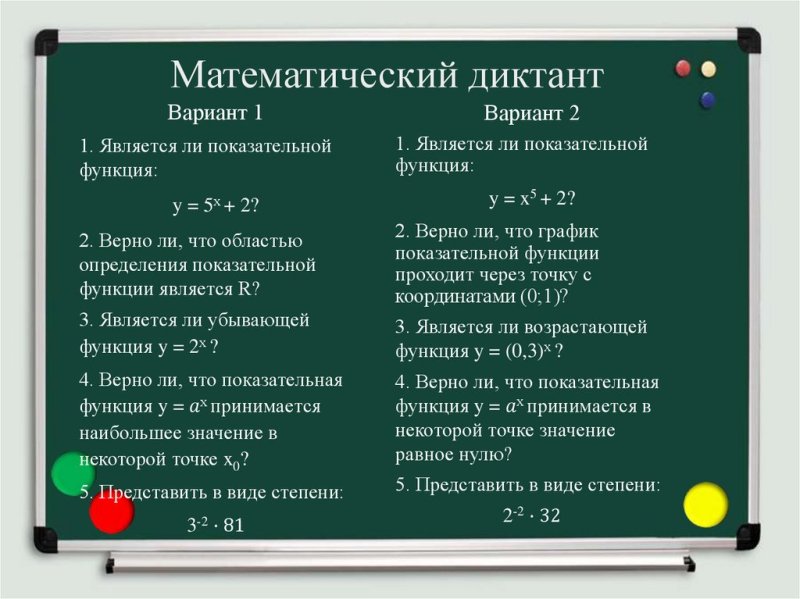 Математический диктант

Вариант 1

1. Является ли показательной функция:

$y = 5^x + 2$?

2. Верно ли, что областью определения показательной функции является R?

3. Является ли убывающей функция $y = 2^x$ ?

4. Верно ли, что показательная функция $y = a^x$ принимается наибольшее значение в некоторой точке $x_0$?

5. Представить в виде степени:

$3^{-2} \cdot 81$

Вариант 2

1. Является ли показательной функция:

$y = x^5 + 2$?

2. Верно ли, что график показательной функции проходит через точку с координатами (0;1)?

3. Является ли возрастающей функция $y = (0,3)^x$ ?

4. Верно ли, что показательная функция $y = a^x$ принимается в некоторой точке значение равное нулю?

5. Представить в виде степени:

$2^{-2} \cdot 32$